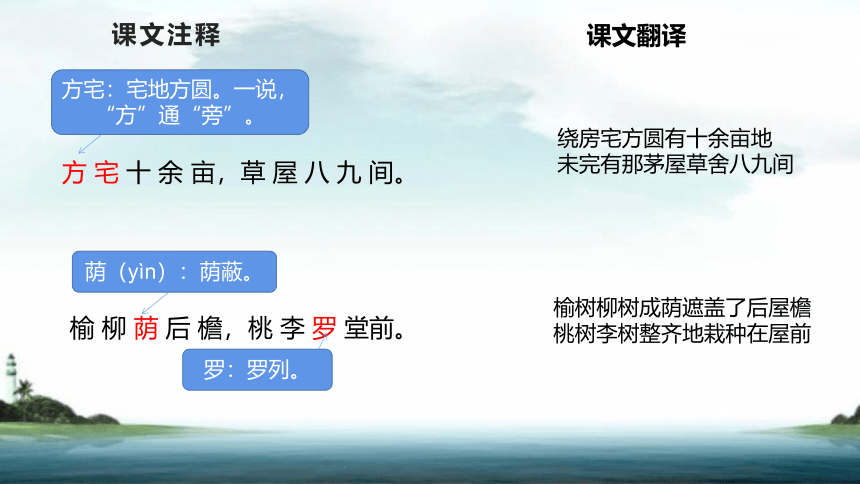 课文注释

方宅：宅地方圆。一说，“方”通“旁”。

方宅十余亩，草屋八九间。

荫（yìn）：荫蔽。

榆柳荫后檐，桃李罗堂前。

罗：罗列。

课文翻译

绕房宅方圆有十余亩地
未完有那茅屋草舍八九间

榆树柳树成荫遮盖了后屋檐
桃树李树整齐地栽种在屋前